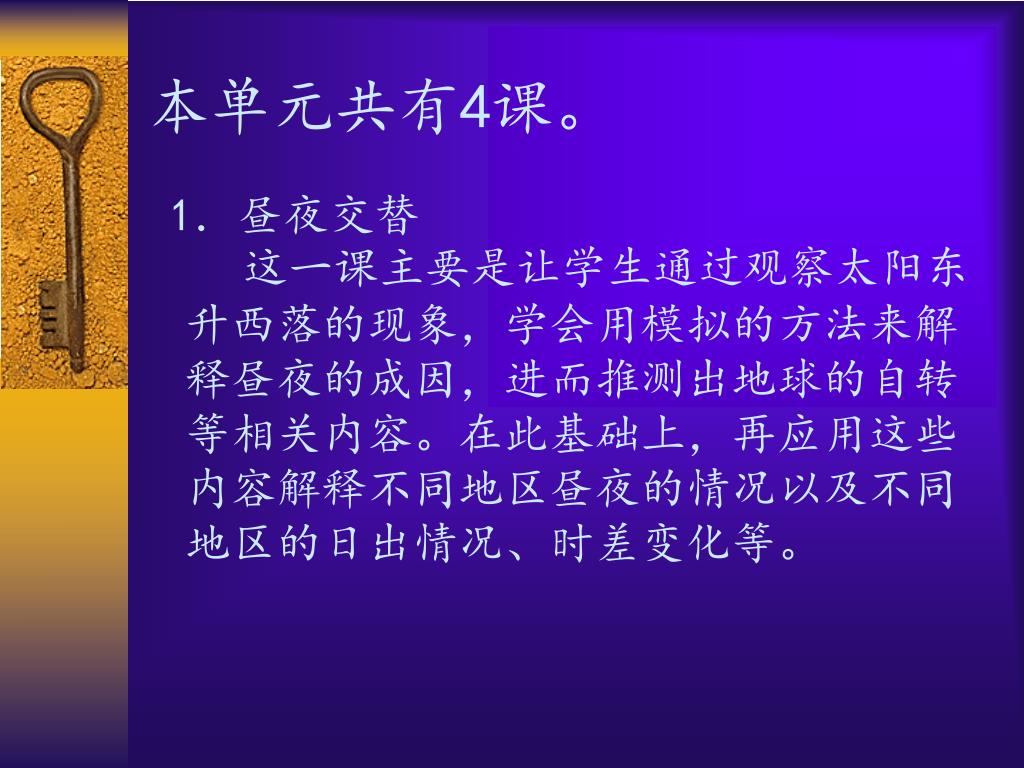 本单元共有4课。

1. 昼夜交替

这一课主要是让学生通过观察太阳东升西落的现象，学会用模拟的方法来解释昼夜的成因，进而推测出地球的自转等相关内容。在此基础上，再应用这些内容解释不同地区昼夜的情况以及不同地区的日出情况、时差变化等。